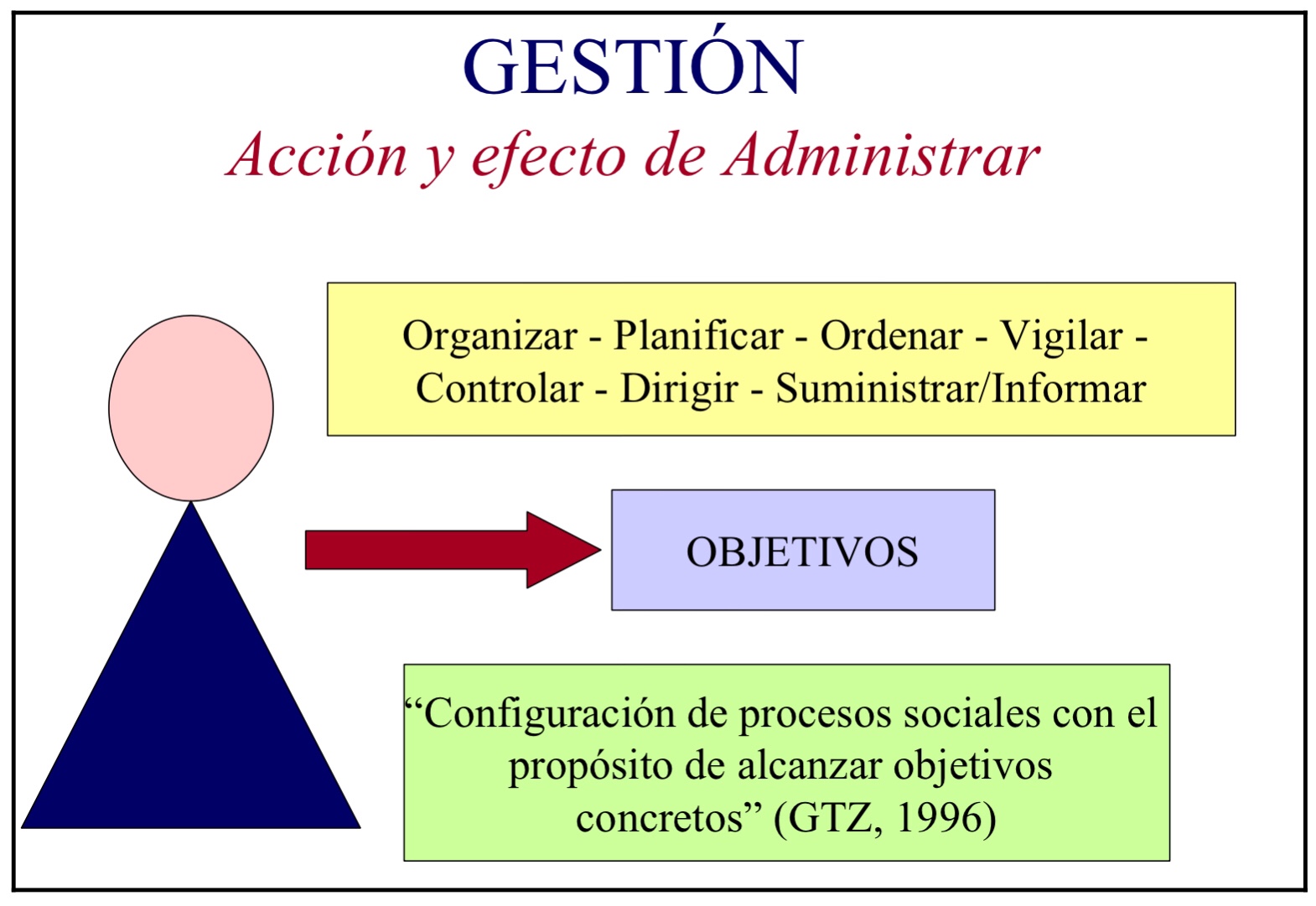 GESTIÓN

Acción y efecto de Administrar

Organizar - Planificar - Ordenar - Vigilar - Controlar - Dirigir - Suministrar/Informar

OBJETIVOS

“Configuración de procesos sociales con el propósito de alcanzar objetivos concretos” (GTZ, 1996)